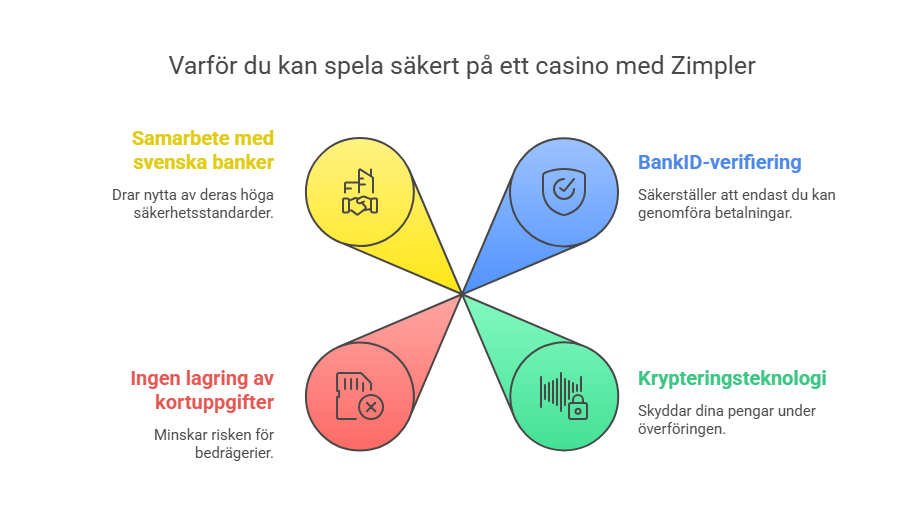 Varför du kan spela säkert på ett casino med Zimpler

Samarbete med svenska banker

Drar nytta av deras höga säkerhetsstandarder.

BankID-verifiering

Säkerställer att endast du kan genomföra betalningar.

Ingen lagring av kortuppgifter

Minskar risken för bedrägerier.

Krypteringsteknologi

Skyddar dina pengar under överföringen.